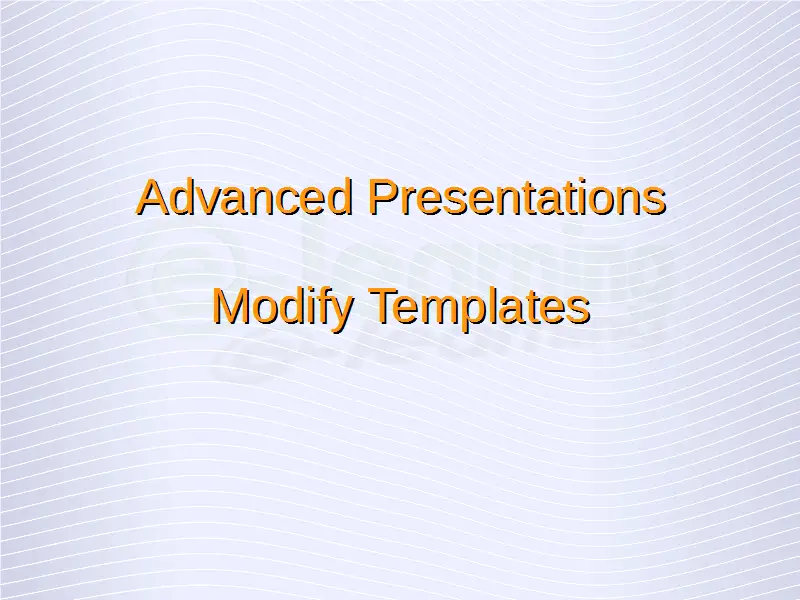 Advanced Presentations

Modify Templates